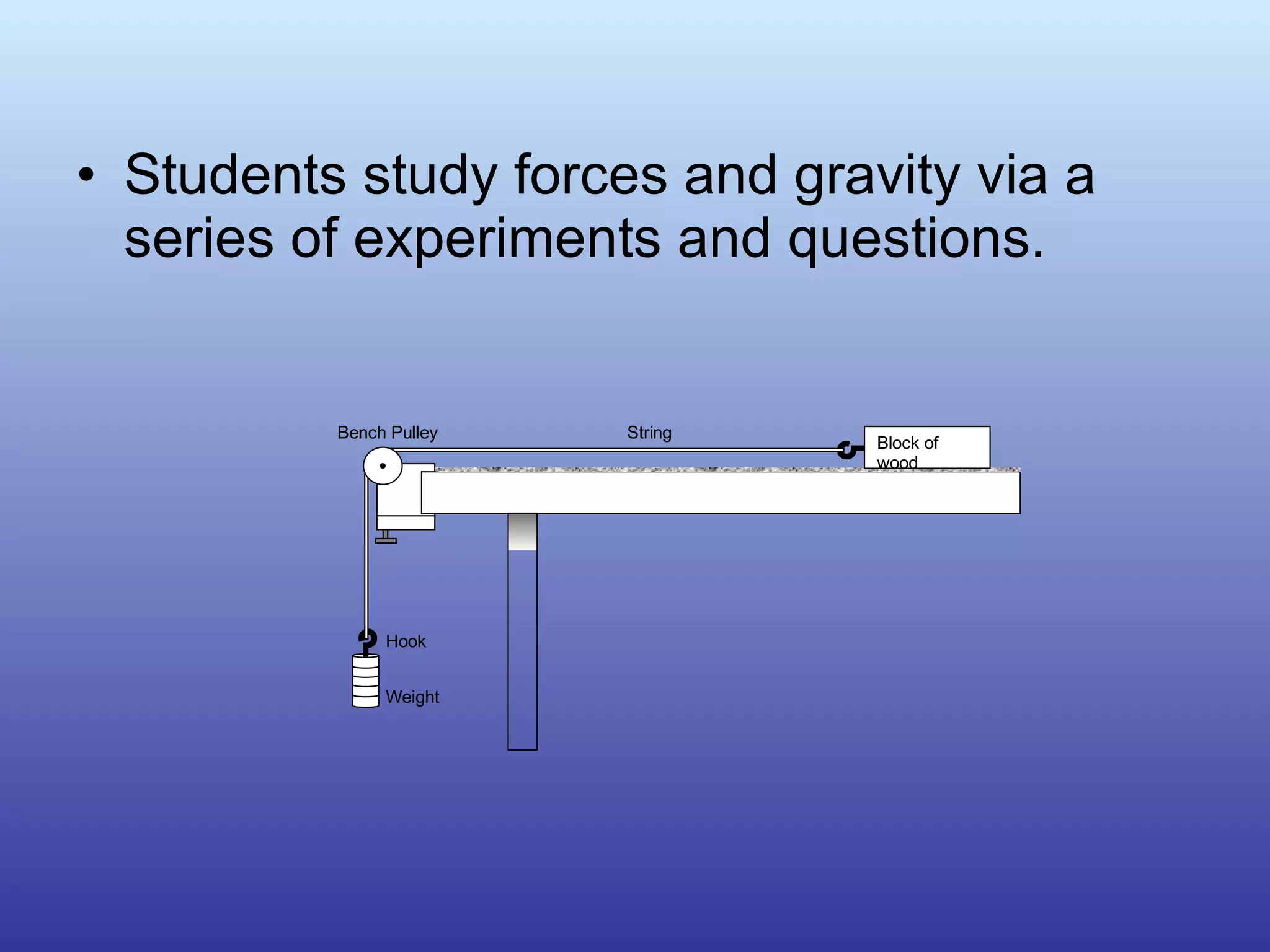 • Students study forces and gravity via a series of experiments and questions.

Bench Pulley

String

Block of wood

Hook

Weight